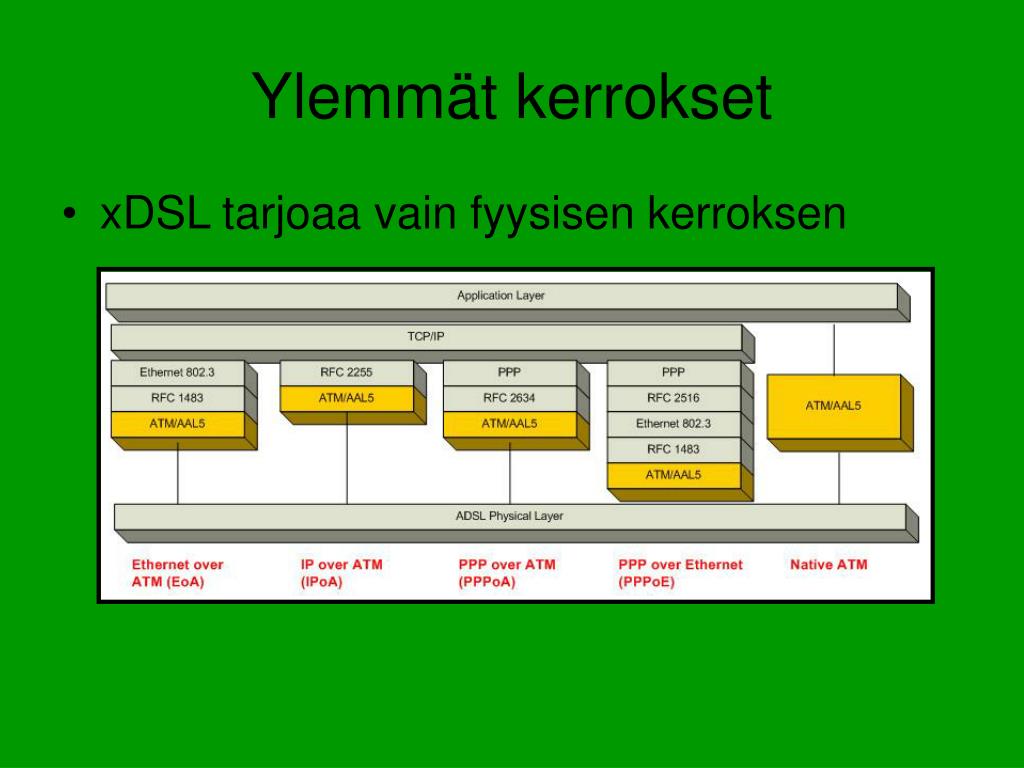 Ylemmät kerrokset

• xDSL tarjoaa vain fyysisen kerroksen

Application Layer

TCP/IP

Ethernet 802.3
RFC 1483
ATM/AAL5

RFC 2255
ATM/AAL5

PPP
RFC 2634
ATM/AAL5

PPP
RFC 2516
Ethernet 802.3
RFC 1483
ATM/AAL5

ATM/AAL5

ADSL Physical Layer

Ethernet over ATM (EoA)

IP over ATM (IPoA)

PPP over ATM (PPPoA)

PPP over Ethernet (PPPoE)

Native ATM